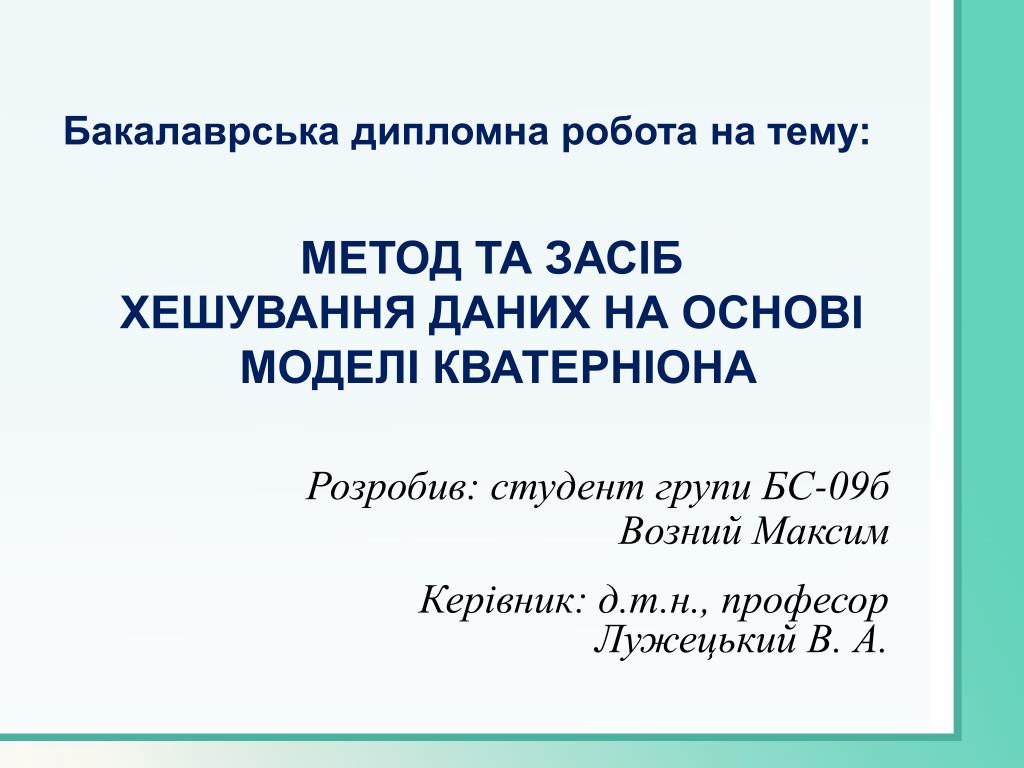 Бакалаврська дипломна робота на тему:

МЕТОД ТА ЗАСІБ ХЕШУВАННЯ ДАНИХ НА ОСНОВІ МОДЕЛІ КВАТЕРНІОНА

Розробив: студент групи БС-09б
Возний Максим

Керівник: д.т.н., професор
Лужецький В. А.